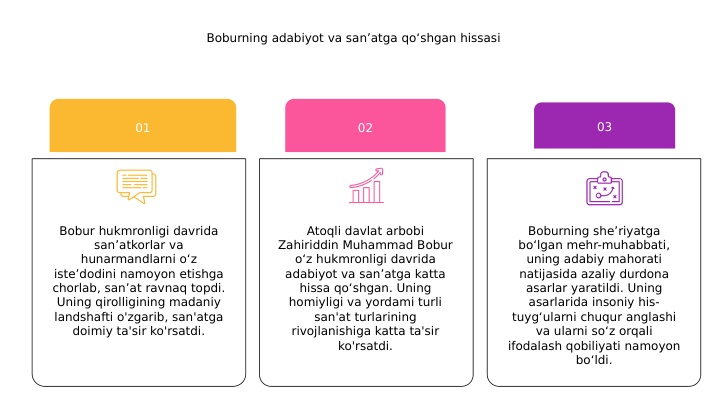 Boburning adabiyot va san’atga qo‘shgan hissasi

01

Bobur hukmronligi davrida san’atkorlar va hunarmandlarni o‘z iste’dodini namoyon etishga chorlab, san’at ravnaq topdi. Uning qirolligining madaniy landshafti o'zgarib, san'atga doimiy ta'sir ko'rsatdi.

02

Atoqli davlat arbobi Zahiriddin Muhammad Bobur o‘z hukmronligi davrida adabiyot va san’atga katta hissa qo‘shgan. Uning homiyligi va yordami turli san'at turlarining rivojlanishiga katta ta'sir ko'rsatdi.

03

Boburning she’riyatga bo‘lgan mehr-muhabbati, uning adabiy mahorati natijasida azaliy durdona asarlar yaratildi. Uning asarlarida insoniy his-tuyg‘ularni chuqur anglashi va ularni so‘z orqali ifodalash qobiliyati namoyon bo‘ldi.